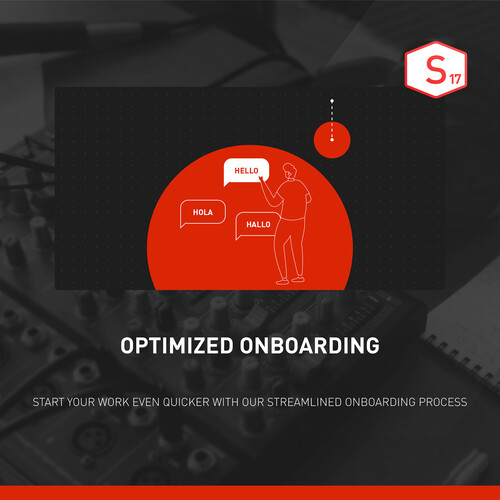 S17

HELLO

HOLA

HALLO

OPTIMIZED ONBOARDING

START YOUR WORK EVEN QUICKER WITH OUR STREAMLINED ONBOARDING PROCESS